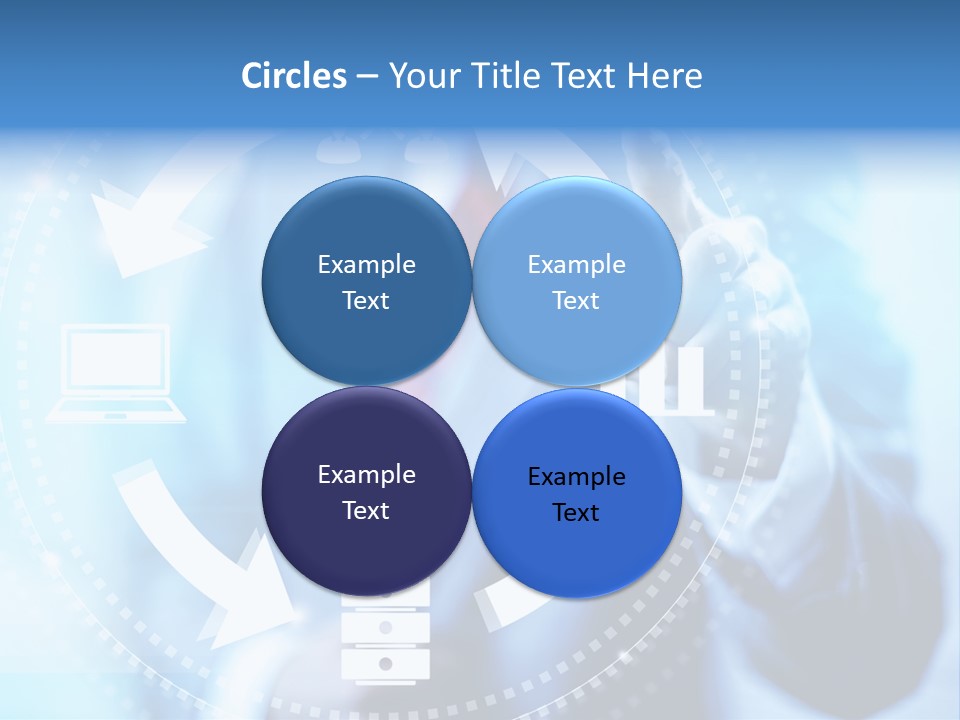 Circles – Your Title Text Here

Example Text

Example Text

Example Text

Example Text